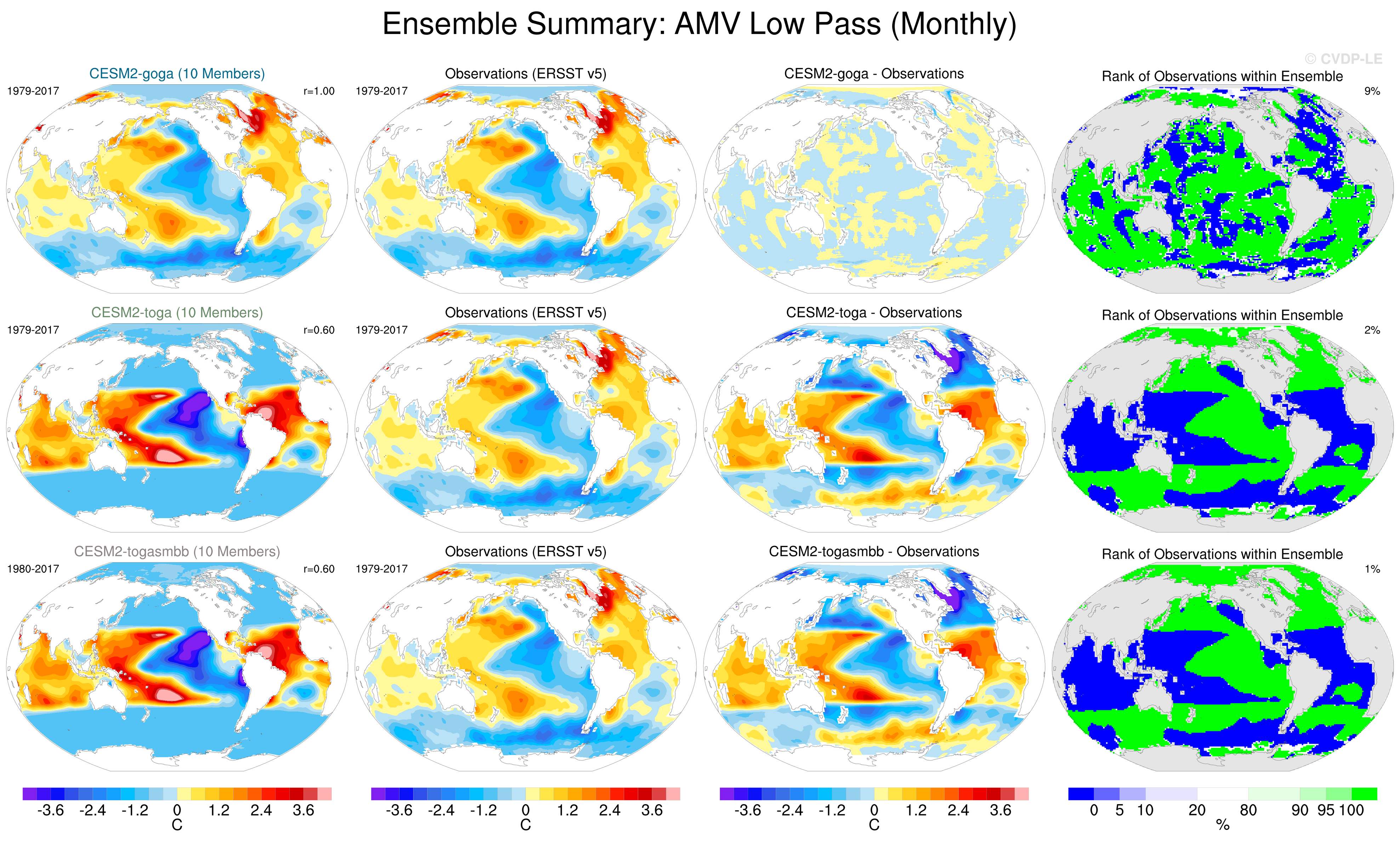 Ensemble Summary: AMV Low Pass (Monthly)

© CVDP-LE

CESM2-goga (10 Members)
1979-2017
r=1.00

Observations (ERSST v5)
1979-2017

CESM2-goga - Observations

Rank of Observations within Ensemble
9%

CESM2-toga (10 Members)
1979-2017
r=0.60

Observations (ERSST v5)
1979-2017

CESM2-toga - Observations

Rank of Observations within Ensemble
2%

CESM2-togasmbb (10 Members)
1980-2017
r=0.60

Observations (ERSST v5)
1979-2017

CESM2-togasmbb - Observations

Rank of Observations within Ensemble
1%

-3.6 -2.4 -1.2 0 1.2 2.4 3.6
C

-3.6 -2.4 -1.2 0 1.2 2.4 3.6
C

-3.6 -2.4 -1.2 0 1.2 2.4 3.6
C

0 5 10 20 80 90 95 100
%